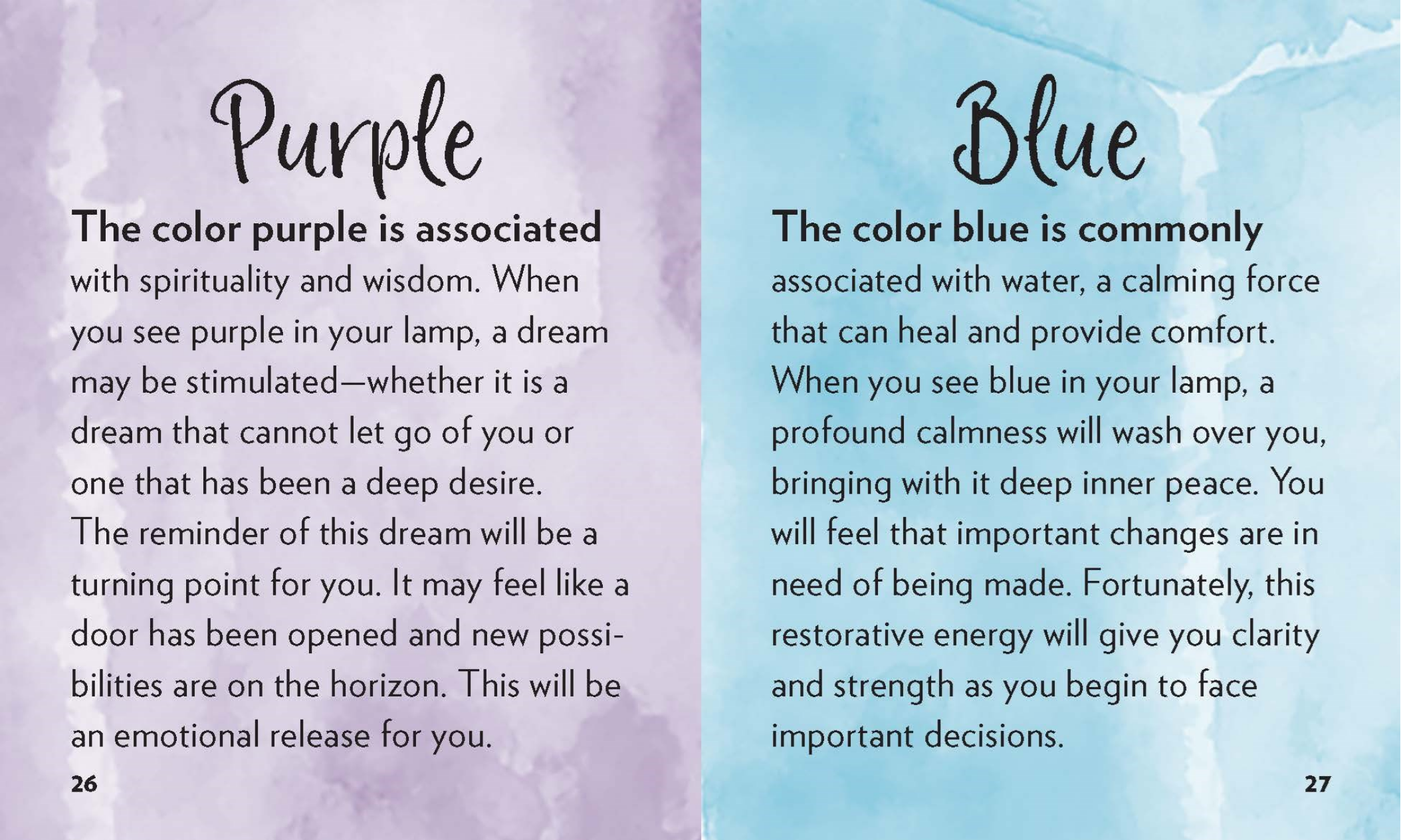 Purple

The color purple is associated with spirituality and wisdom. When you see purple in your lamp, a dream may be stimulated—whether it is a dream that cannot let go of you or one that has been a deep desire. The reminder of this dream will be a turning point for you. It may feel like a door has been opened and new possibilities are on the horizon. This will be an emotional release for you.

26

Blue

The color blue is commonly associated with water, a calming force that can heal and provide comfort. When you see blue in your lamp, a profound calmness will wash over you, bringing with it deep inner peace. You will feel that important changes are in need of being made. Fortunately, this restorative energy will give you clarity and strength as you begin to face important decisions.

27